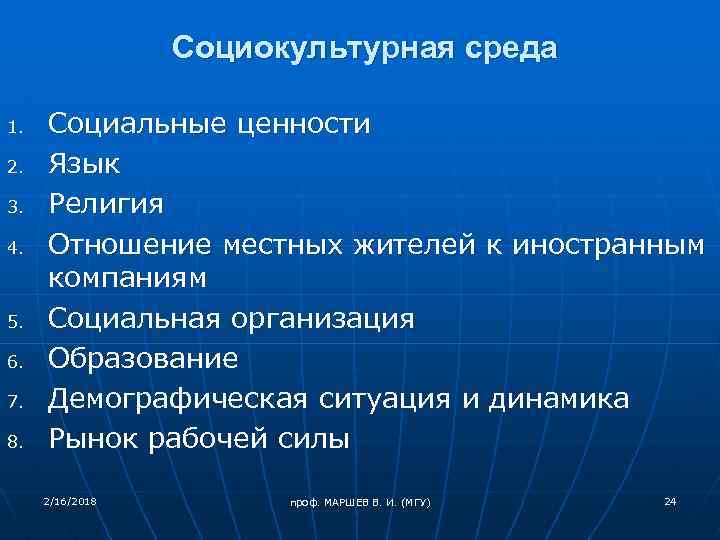 Социокультурная среда

1. Социальные ценности
2. Язык
3. Религия
4. Отношение местных жителей к иностранным компаниям
5. Социальная организация
6. Образование
7. Демографическая ситуация и динамика
8. Рынок рабочей силы

2/16/2018

проф. МАРШЕВ В. И. (МГУ)

24